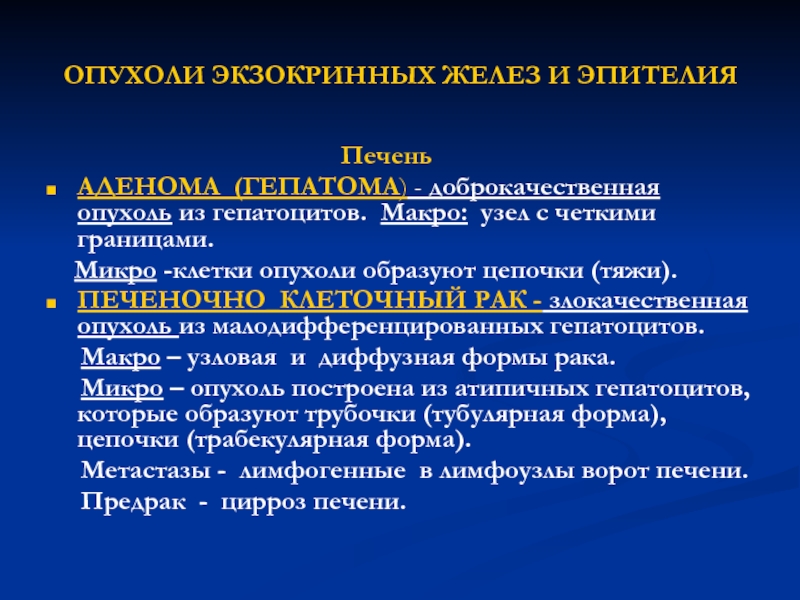 ОПУХОЛИ ЭКЗОКРИННЫХ ЖЕЛЕЗ И ЭПИТЕЛИЯ

Печень

АДЕНОМА (ГЕПАТОМА) - доброкачественная опухоль из гепатоцитов. Макро: узел с четкими границами.

Микро -клетки опухоли образуют цепочки (тяжи).

ПЕЧЕНОЧНО КЛЕТОЧНЫЙ РАК - злокачественная опухоль из малодифференцированных гепатоцитов.

Макро – узловая и диффузная формы рака.

Микро – опухоль построена из атипичных гепатоцитов, которые образуют трубочки (тубулярная форма), цепочки (трабекулярная форма).

Метастазы - лимфогенные в лимфоузлы ворот печени.

Предрак - цирроз печени.